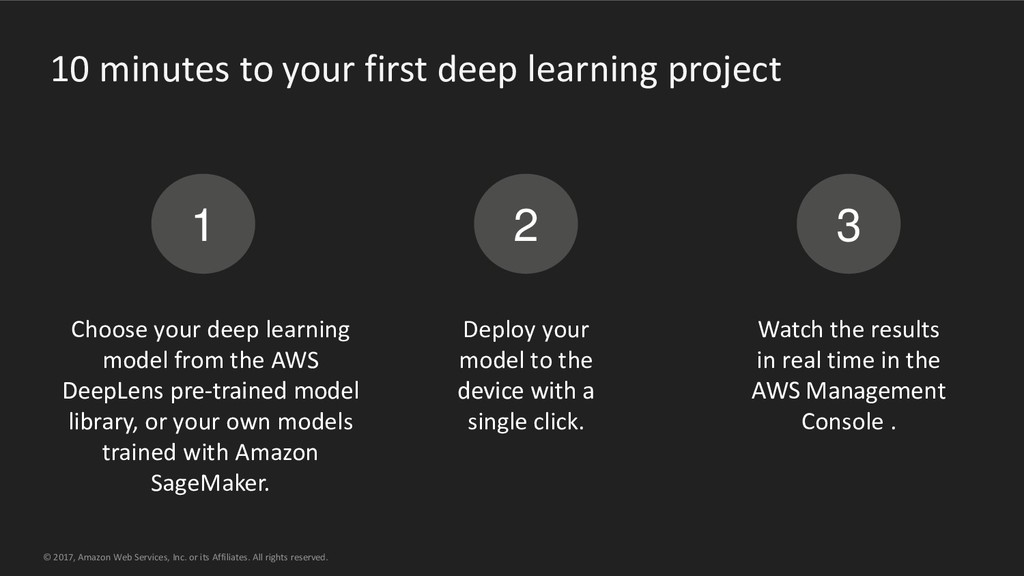 10 minutes to your first deep learning project

1

Choose your deep learning model from the AWS DeepLens pre-trained model library, or your own models trained with Amazon SageMaker.

2

Deploy your model to the device with a single click.

3

Watch the results in real time in the AWS Management Console .

© 2017, Amazon Web Services, Inc. or its Affiliates. All rights reserved.